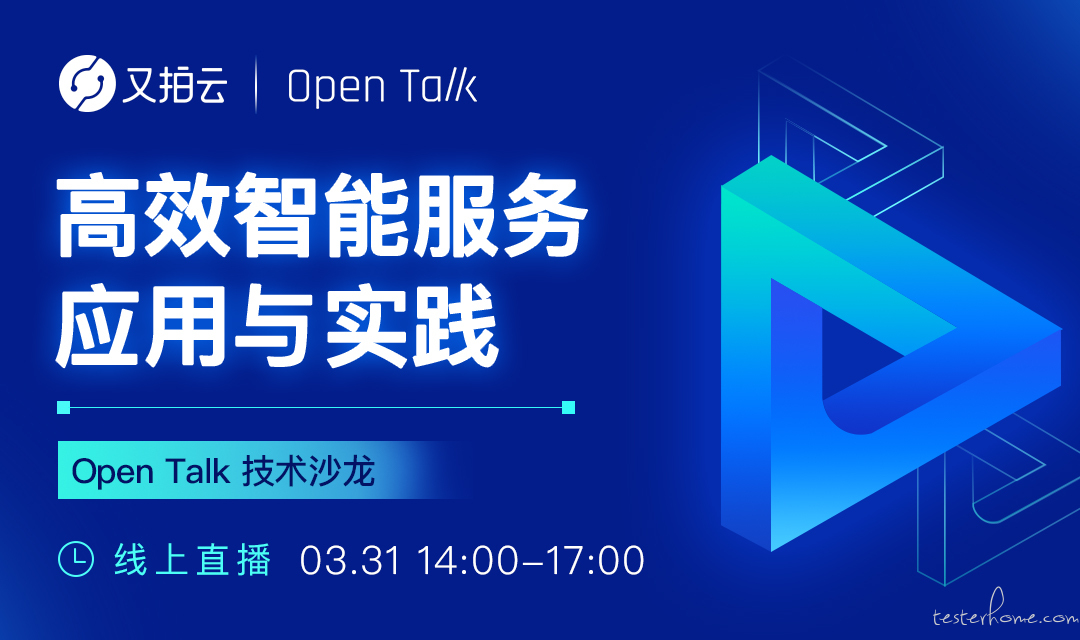 又拍云 | Open Talk

高效智能服务
应用与实践

Open Talk 技术沙龙

线上直播 03.31 14:00–17:00

testerhome.com